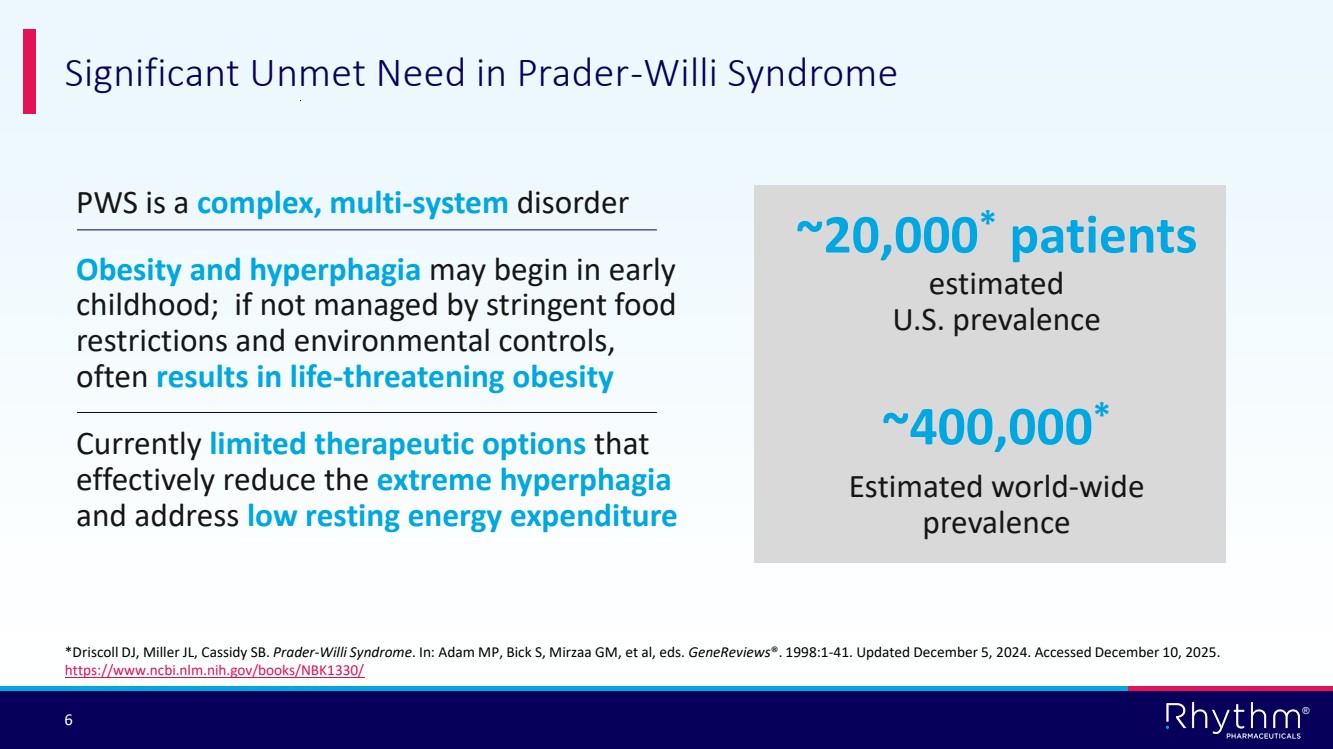 Significant Unmet Need in Prader-Willi Syndrome

PWS is a complex, multi-system disorder

Obesity and hyperphagia may begin in early childhood; if not managed by stringent food restrictions and environmental controls, often results in life-threatening obesity

Currently limited therapeutic options that effectively reduce the extreme hyperphagia and address low resting energy expenditure

~20,000* patients
estimated
U.S. prevalence

~400,000*
Estimated world-wide prevalence

*Driscoll DJ, Miller JL, Cassidy SB. Prader-Willi Syndrome. In: Adam MP, Bick S, Mirzaa GM, et al, eds. GeneReviews®. 1998:1-41. Updated December 5, 2024. Accessed December 10, 2025. https://www.ncbi.nlm.nih.gov/books/NBK1330/

6

Rhythm®
PHARMACEUTICALS